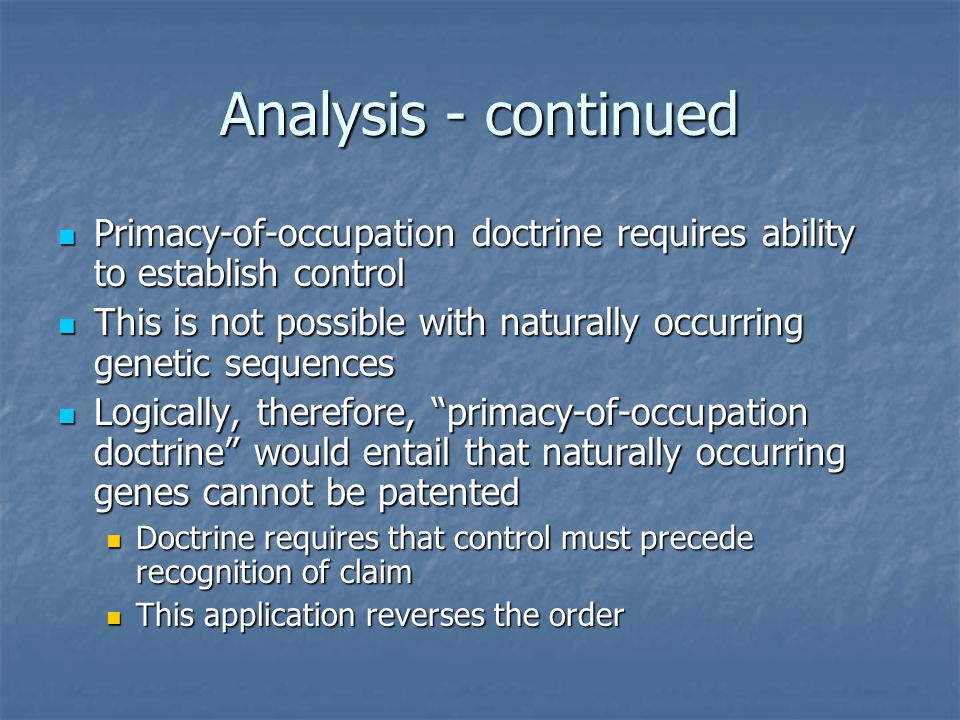 Analysis - continued

- Primacy-of-occupation doctrine requires ability to establish control
- This is not possible with naturally occurring genetic sequences
- Logically, therefore, “primacy-of-occupation doctrine” would entail that naturally occurring genes cannot be patented
  - Doctrine requires that control must precede recognition of claim
  - This application reverses the order